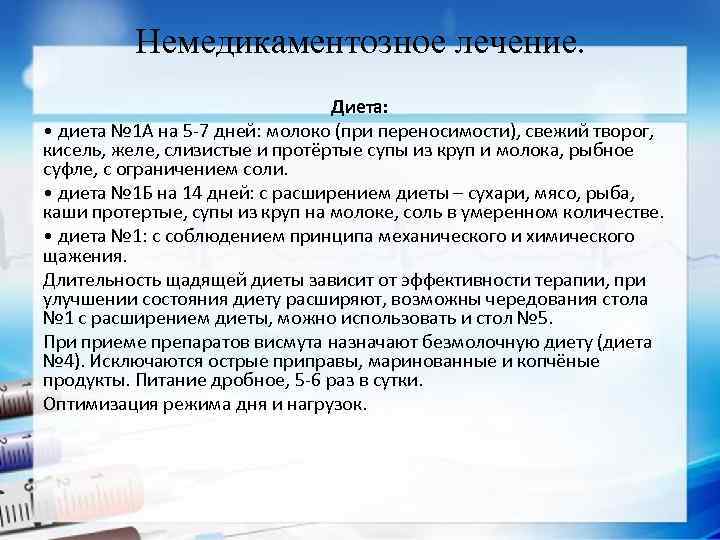 Немедикаментозное лечение.

Диета:

• диета №1А на 5-7 дней: молоко (при переносимости), свежий творог, кисель, желе, слизистые и протёртые супы из круп и молока, рыбное суфле, с ограничением соли.

• диета №1Б на 14 дней: с расширением диеты – сухари, мясо, рыба, каши протертые, супы из круп на молоке, соль в умеренном количестве.

• диета №1: с соблюдением принципа механического и химического щажения.

Длительность щадящей диеты зависит от эффективности терапии, при улучшении состояния диету расширяют, возможны чередования стола №1 с расширением диеты, можно использовать и стол №5.

При приеме препаратов висмута назначают безмолочную диету (диета №4). Исключаются острые приправы, маринованные и копчёные продукты. Питание дробное, 5-6 раз в сутки.

Оптимизация режима дня и нагрузок.